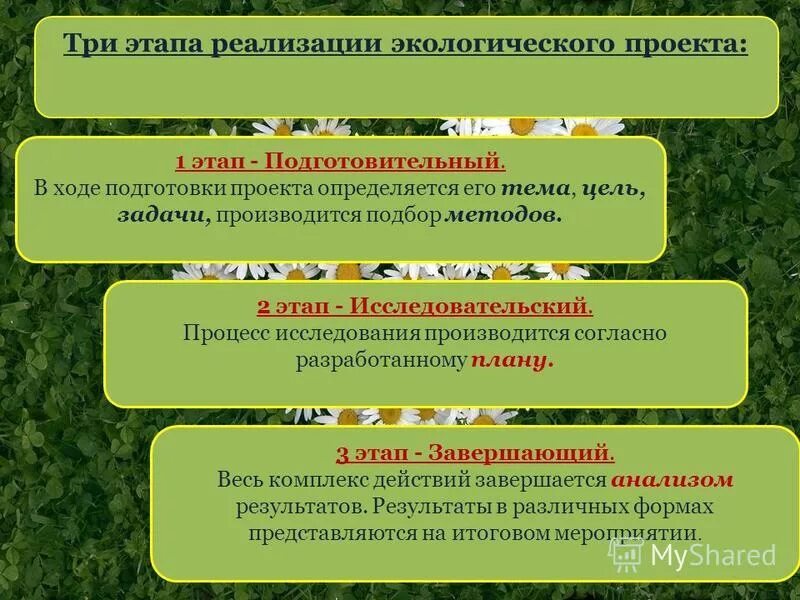 Три этапа реализации экологического проекта:

1 этап - Подготовительный.
В ходе подготовки проекта определяется его тема, цель, задачи, производится подбор методов.

2 этап - Исследовательский.
Процесс исследования производится согласно разработанному плану.

3 этап - Завершающий.
Весь комплекс действий завершается анализом результатов. Результаты в различных формах представляются на итоговом мероприятии.

MyShared